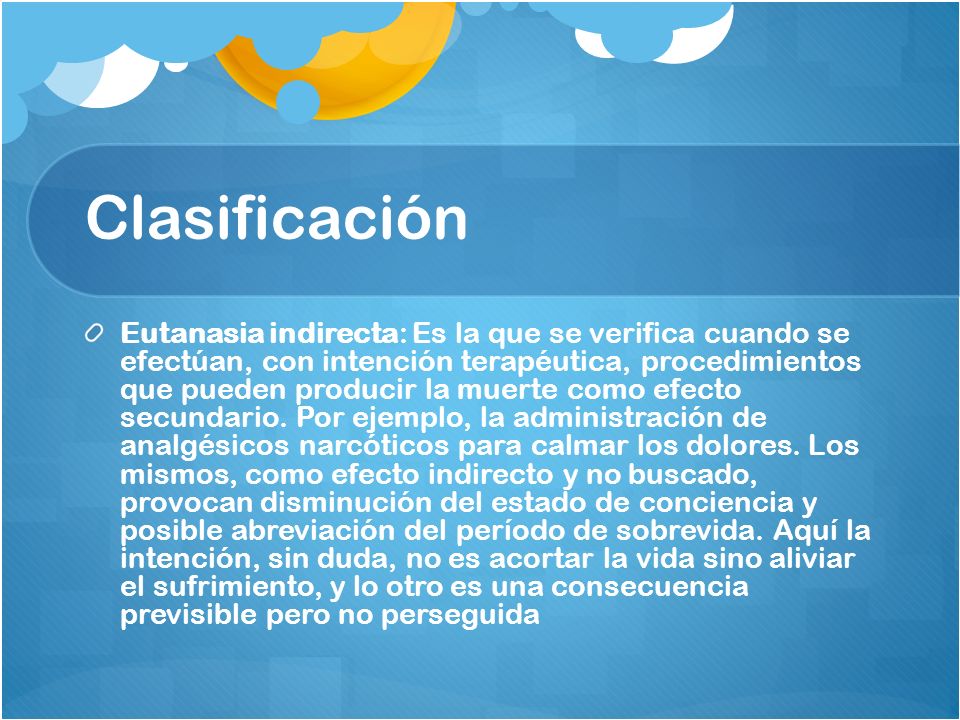 Clasificación

Eutanasia indirecta: Es la que se verifica cuando se efectúan, con intención terapéutica, procedimientos que pueden producir la muerte como efecto secundario. Por ejemplo, la administración de analgésicos narcóticos para calmar los dolores. Los mismos, como efecto indirecto y no buscado, provocan disminución del estado de conciencia y posible abreviación del período de sobrevida. Aquí la intención, sin duda, no es acortar la vida sino aliviar el sufrimiento, y lo otro es una consecuencia previsible pero no perseguida